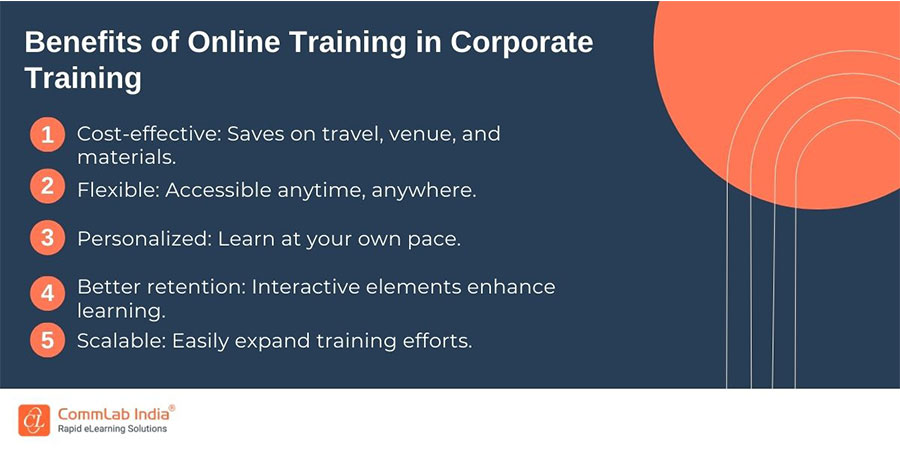 Benefits of Online Training in Corporate Training

1 Cost-effective: Saves on travel, venue, and materials.

2 Flexible: Accessible anytime, anywhere.

3 Personalized: Learn at your own pace.

4 Better retention: Interactive elements enhance learning.

5 Scalable: Easily expand training efforts.

CL CommLab India®
Rapid eLearning Solutions